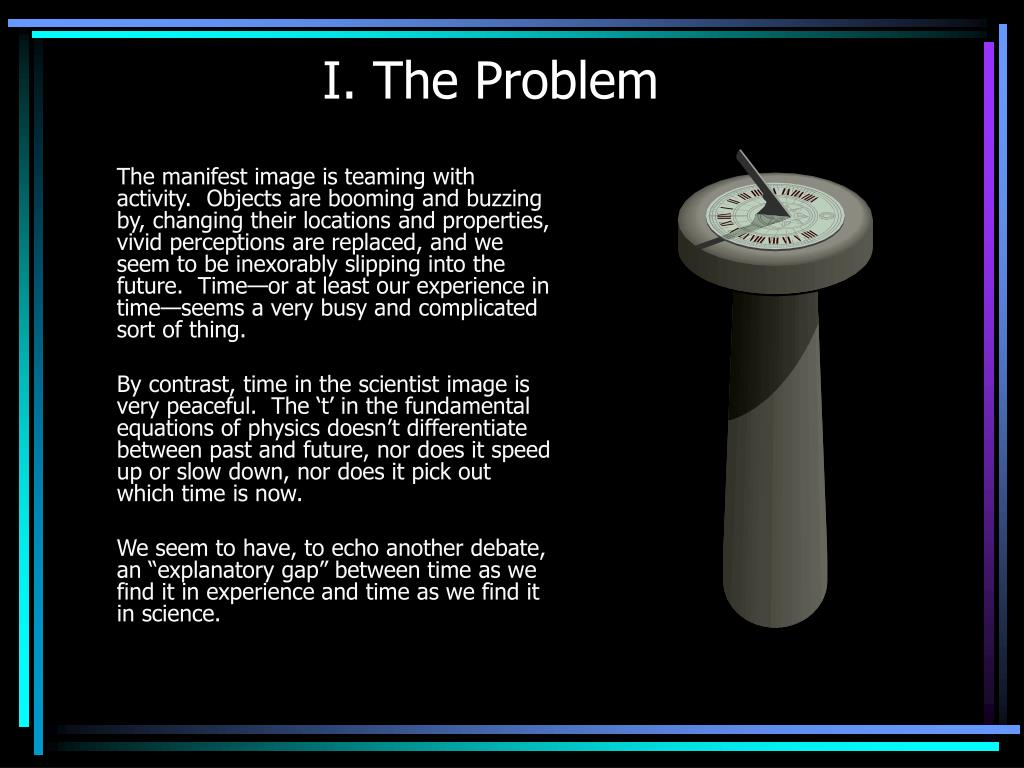 I. The Problem

The manifest image is teaming with activity. Objects are booming and buzzing by, changing their locations and properties, vivid perceptions are replaced, and we seem to be inexorably slipping into the future. Time—or at least our experience in time—seems a very busy and complicated sort of thing.

By contrast, time in the scientist image is very peaceful. The ‘t’ in the fundamental equations of physics doesn’t differentiate between past and future, nor does it speed up or slow down, nor does it pick out which time is now.

We seem to have, to echo another debate, an “explanatory gap” between time as we find it in experience and time as we find it in science.